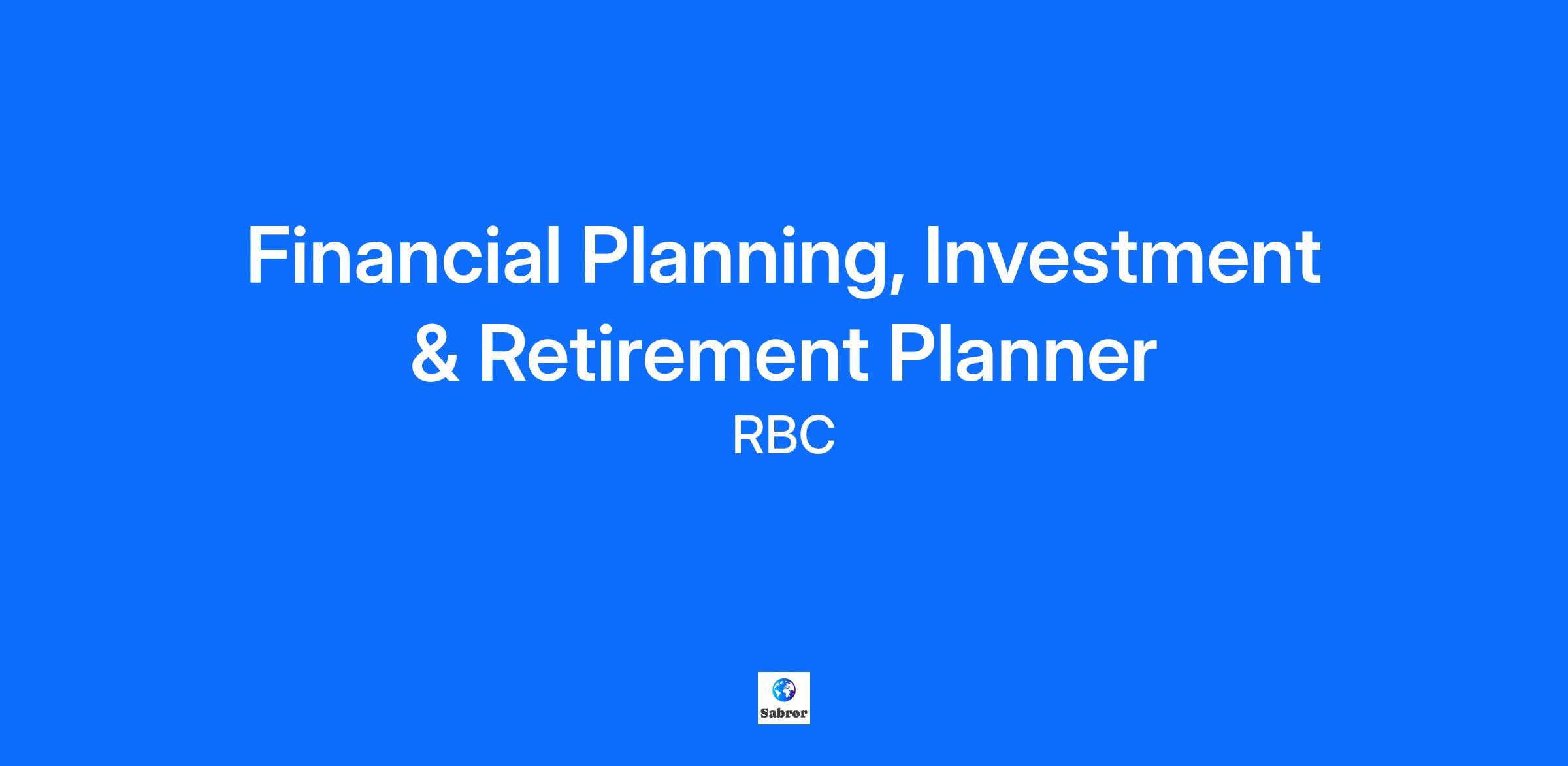 Financial Planning, Investment & Retirement Planner

RBC

Sabror